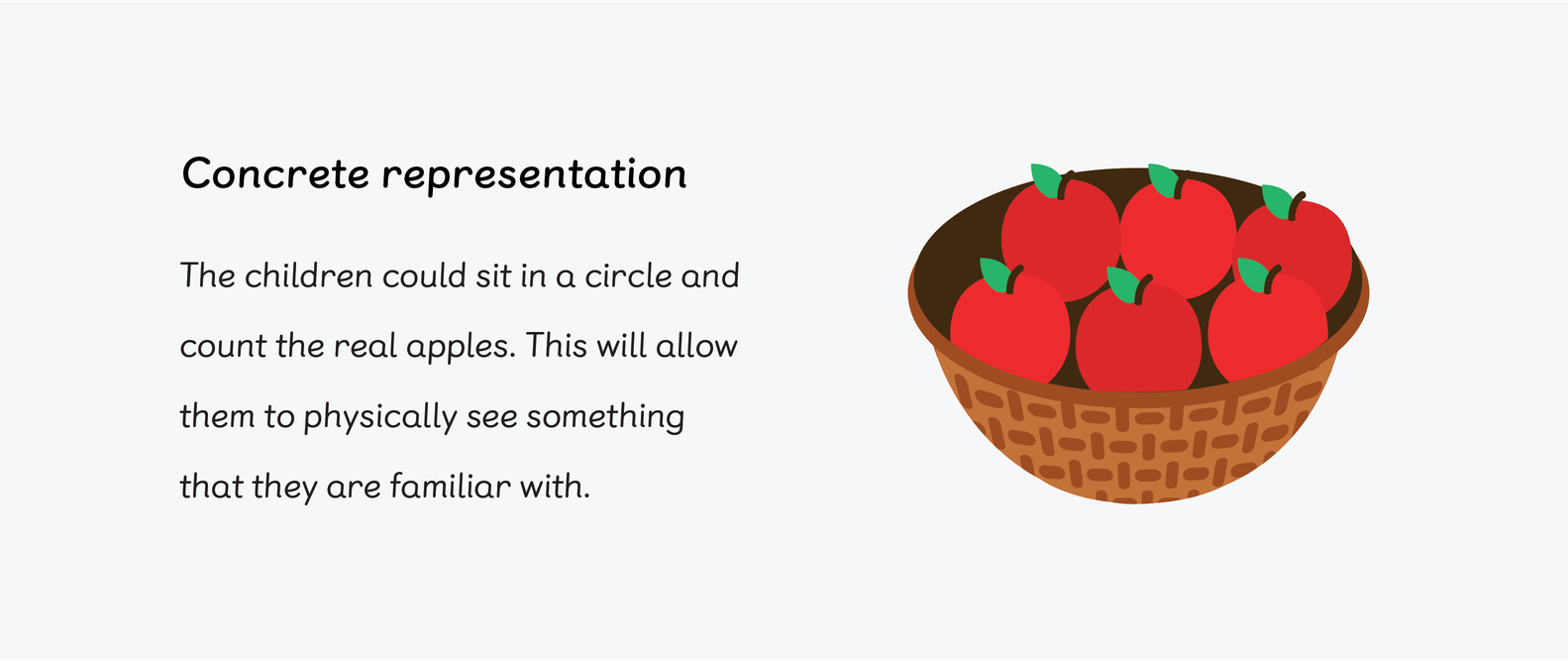 Concrete representation

The children could sit in a circle and count the real apples. This will allow them to physically see something that they are familiar with.